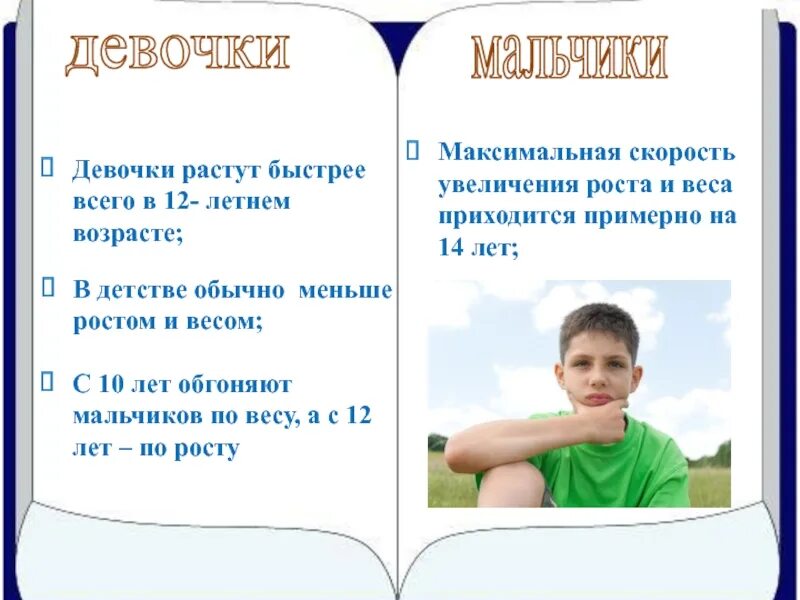 ДЕВОЧКИ

 Девочки растут быстрее всего в 12- летнем возрасте;

 В детстве обычно  меньше ростом и весом;

 С 10 лет обгоняют мальчиков по весу, а с 12 лет – по росту

МАЛЬЧИКИ

 Максимальная скорость увеличения роста и веса приходится примерно на 14 лет;